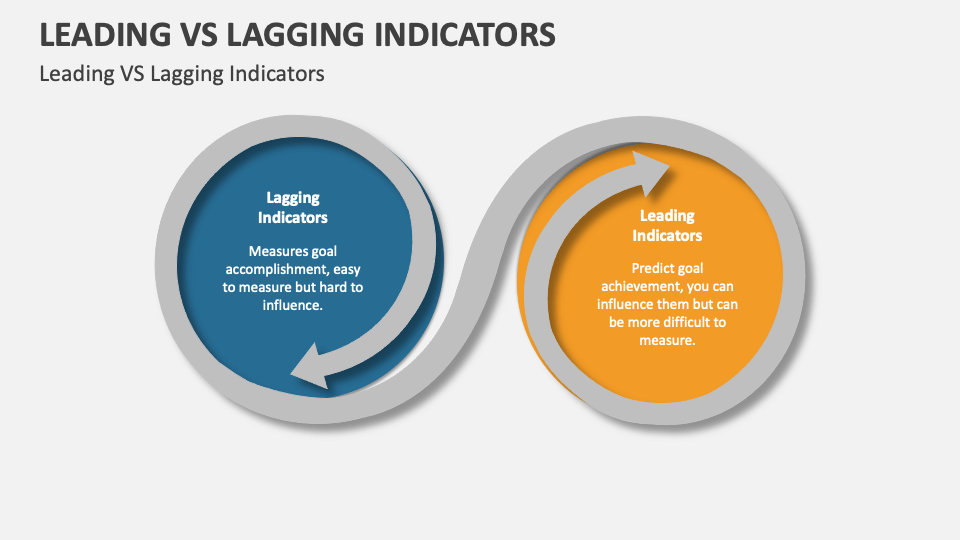 LEADING VS LAGGING INDICATORS

Leading VS Lagging Indicators

Lagging Indicators

Measures goal accomplishment, easy to measure but hard to influence.

Leading Indicators

Predict goal achievement, you can influence them but can be more difficult to measure.